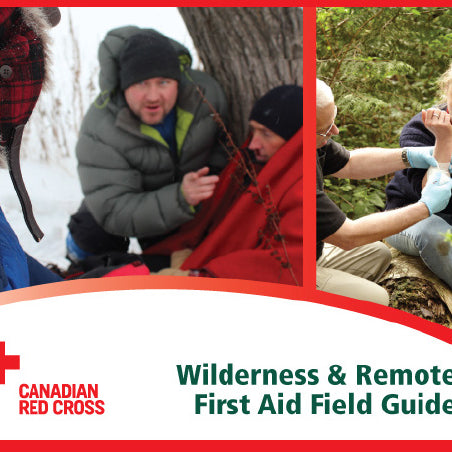 CANADIAN RED CROSS

Wilderness & Remote First Aid Field Guide